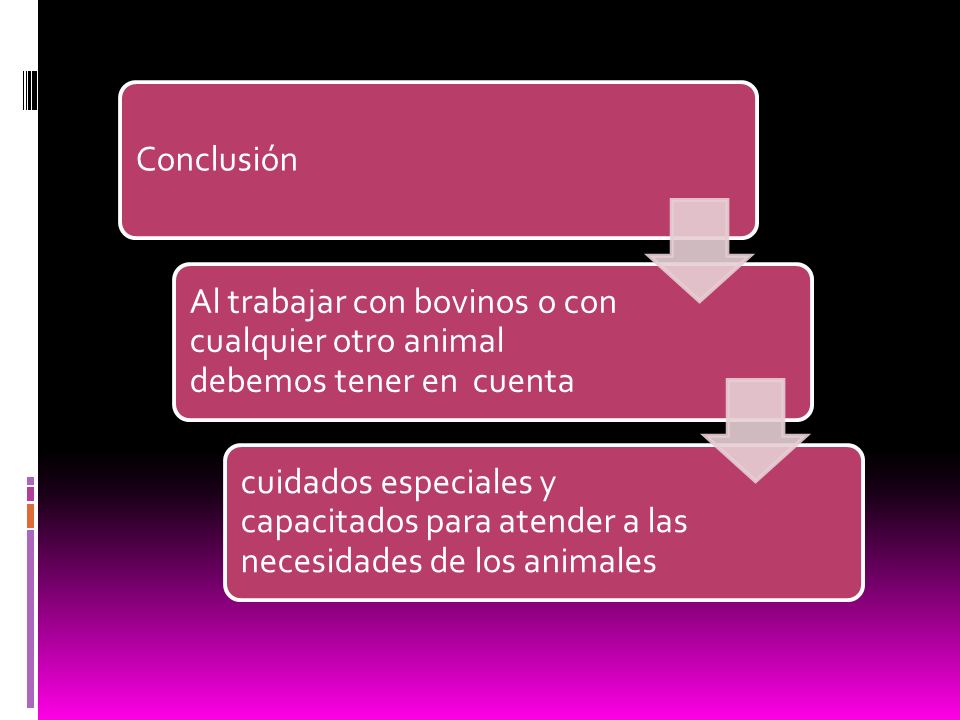 Conclusión

Al trabajar con bovinos o con cualquier otro animal debemos tener en  cuenta

cuidados especiales y capacitados para atender a las necesidades de los animales